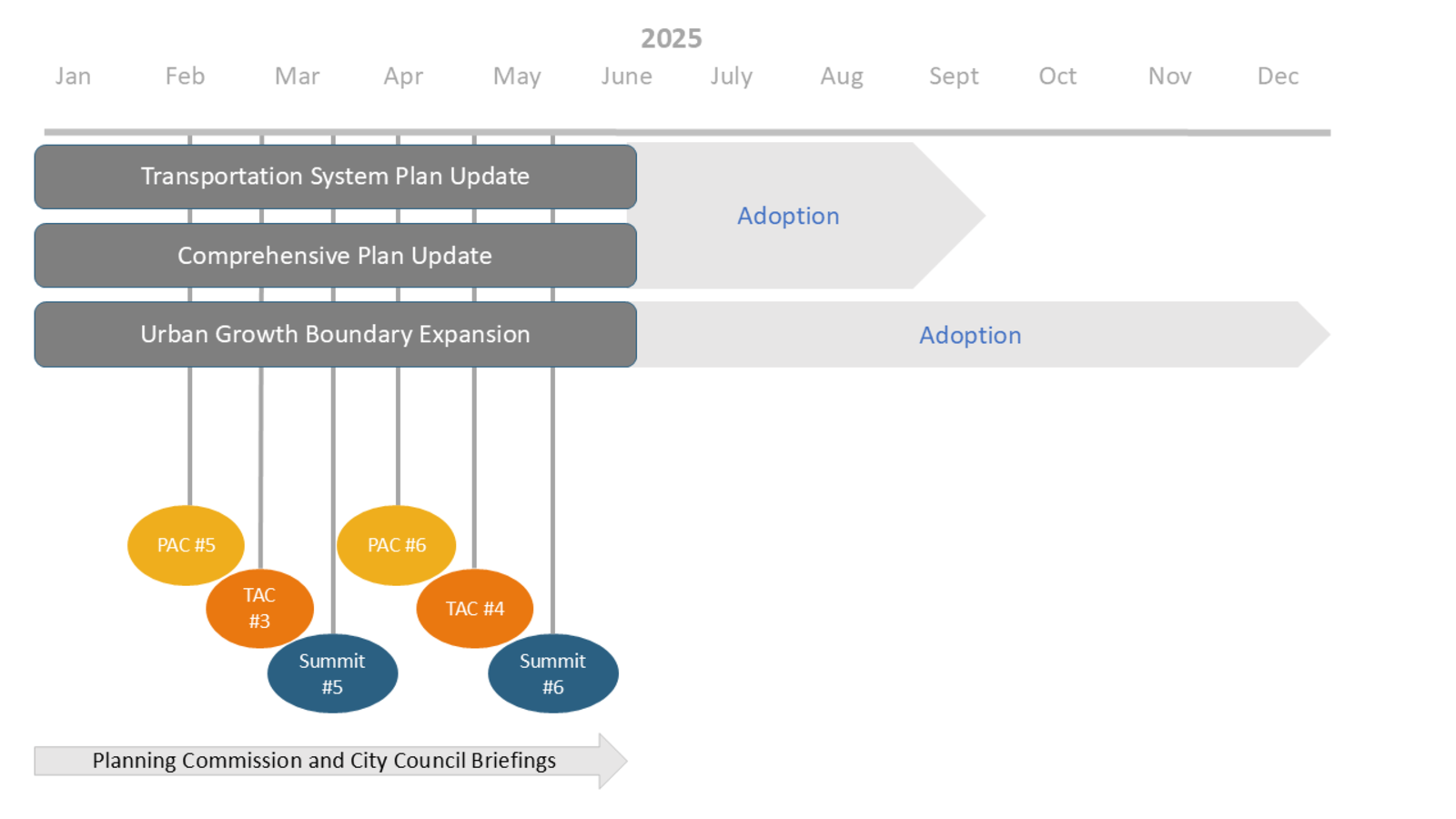 2025

Jan Feb Mar Apr May June July Aug Sept Oct Nov Dec

Transportation System Plan Update

Comprehensive Plan Update

Adoption

Urban Growth Boundary Expansion

Adoption

PAC #5

TAC #3

Summit #5

PAC #6

TAC #4

Summit #6

Planning Commission and City Council Briefings